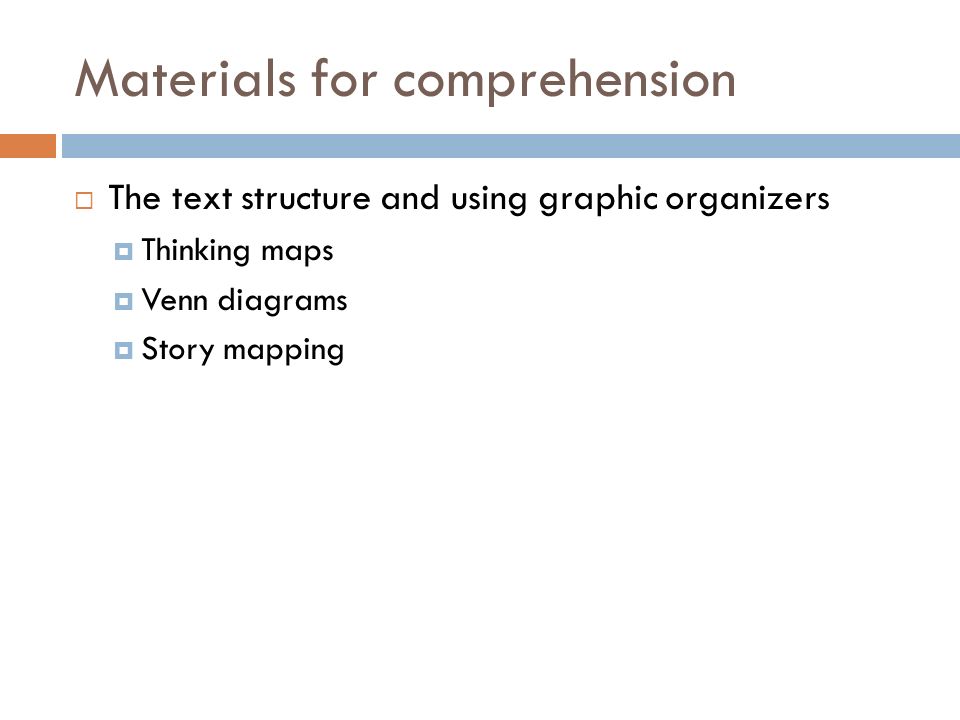 Materials for comprehension

The text structure and using graphic organizers

Thinking maps

Venn diagrams

Story mapping